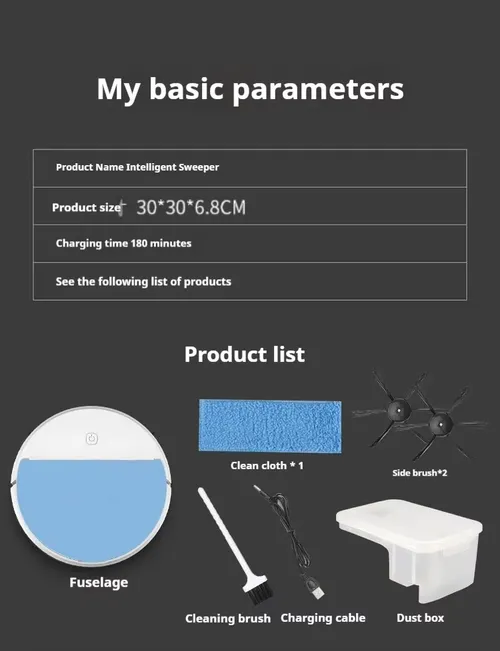 My basic parameters

| Product Name Intelligent Sweeper |
|---|
| Product size 30*30*6.8CM |
| Charging time 180 minutes |
| See the following list of products |

Product list

Clean cloth * 1

Side brush*2

Fuselage

Cleaning brush

Charging cable

Dust box